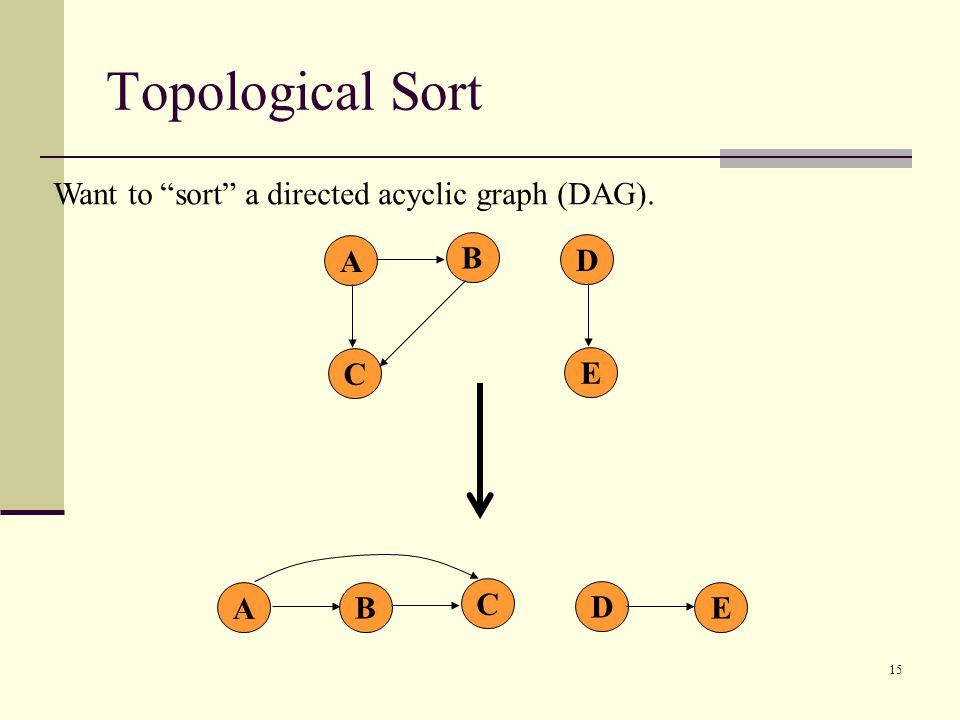 Topological Sort

Want to “sort” a directed acyclic graph (DAG).

A B D C E

A B C D E

15